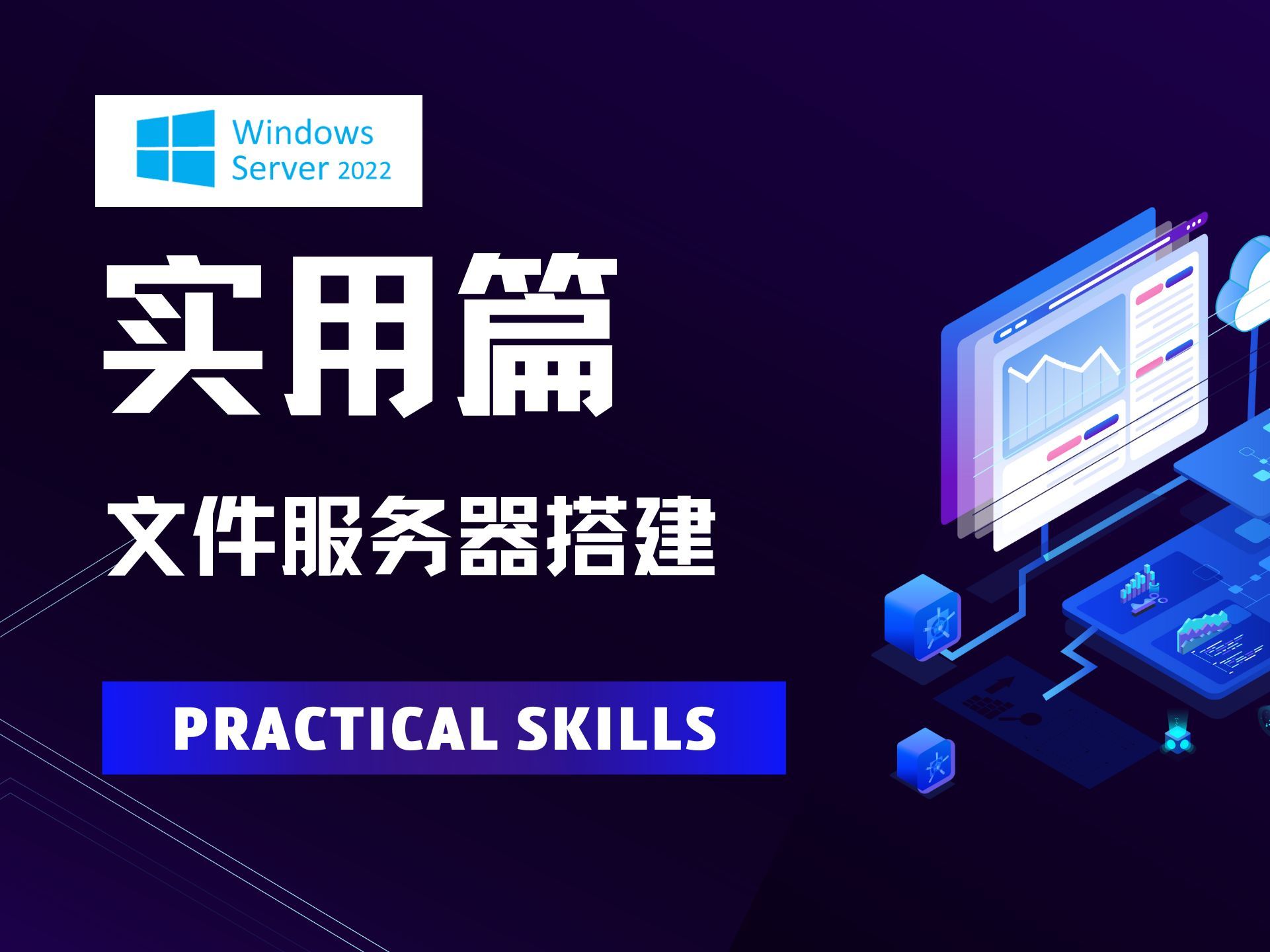 Windows
Server 2022

实用篇

文件服务器搭建

PRACTICAL SKILLS